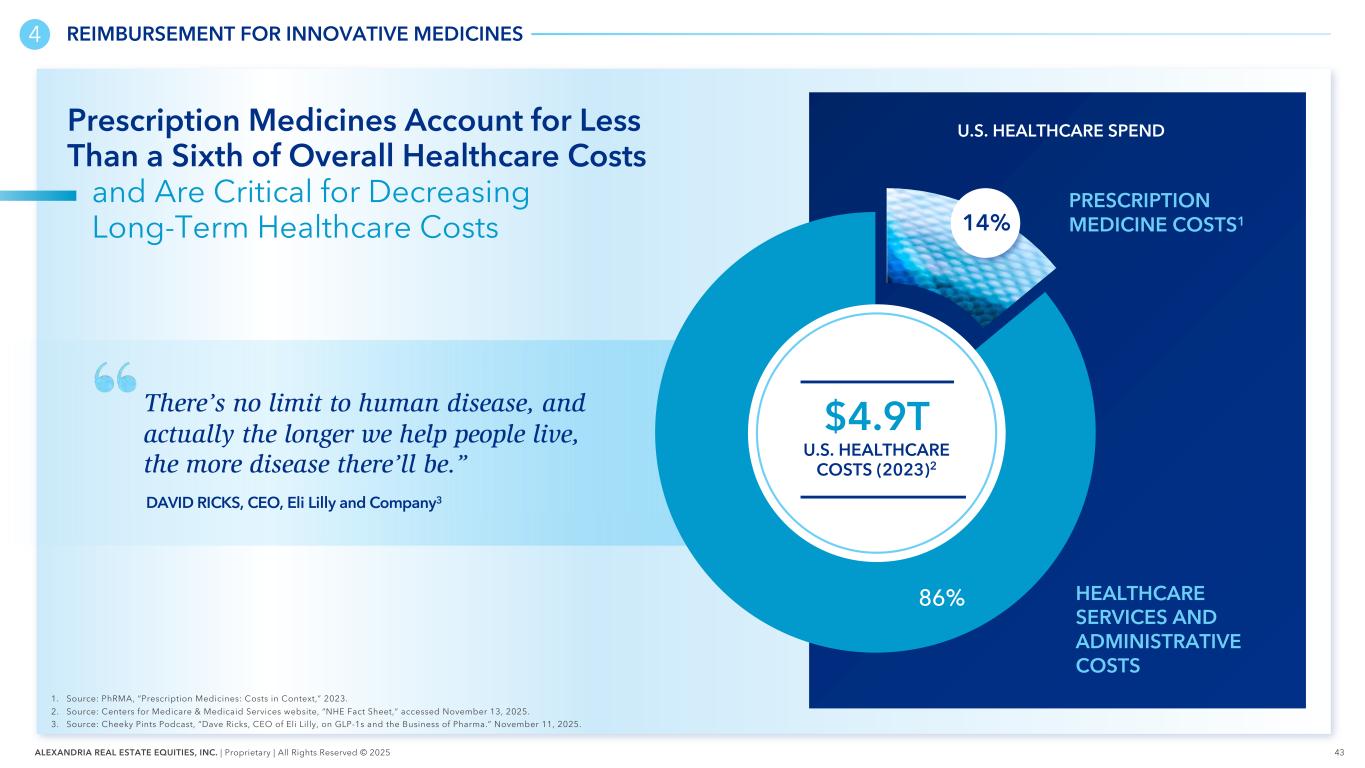 4 REIMBURSEMENT FOR INNOVATIVE MEDICINES

Prescription Medicines Account for Less Than a Sixth of Overall Healthcare Costs and Are Critical for Decreasing Long-Term Healthcare Costs

“There’s no limit to human disease, and actually the longer we help people live, the more disease there’ll be.”

DAVID RICKS, CEO, Eli Lilly and Company$^3$

U.S. HEALTHCARE SPEND

14%

PRESCRIPTION MEDICINE COSTS$^1$

$4.9T
U.S. HEALTHCARE COSTS (2023)$^2$

86%

HEALTHCARE SERVICES AND ADMINISTRATIVE COSTS

1. Source: PhRMA, “Prescription Medicines: Costs in Context,” 2023.
2. Source: Centers for Medicare & Medicaid Services website, “NHE Fact Sheet,” accessed November 13, 2025.
3. Source: Cheeky Pints Podcast, “Dave Ricks, CEO of Eli Lilly, on GLP-1s and the Business of Pharma.” November 11, 2025.

ALEXANDRIA REAL ESTATE EQUITIES, INC. | Proprietary | All Rights Reserved © 2025

43